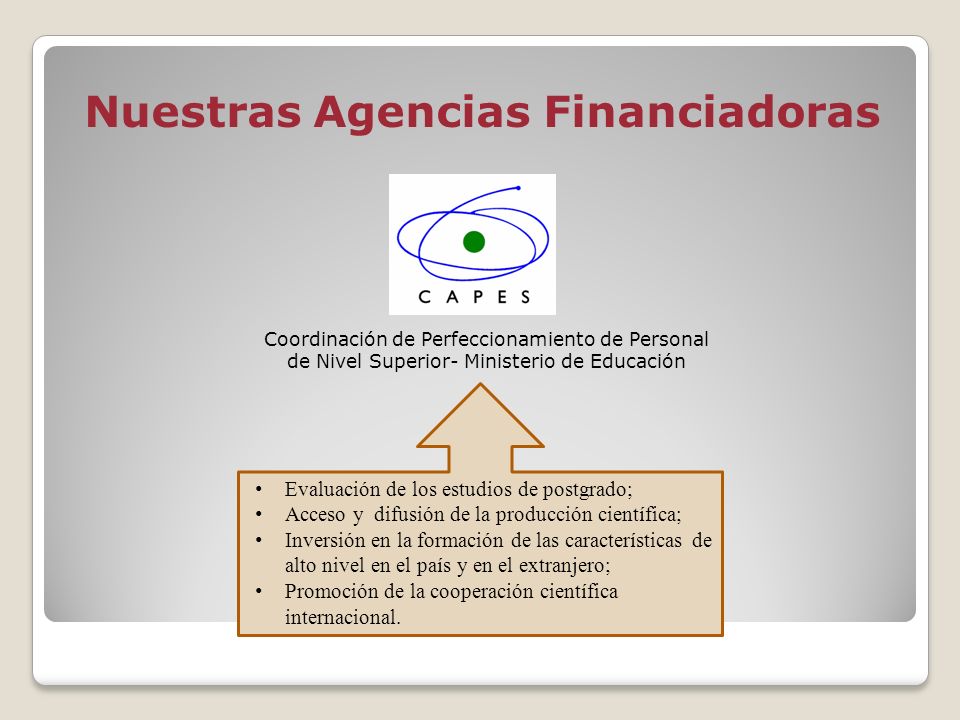 Nuestras Agencias Financiadoras

CAPES

Coordinación de Perfeccionamiento de Personal de Nivel Superior- Ministerio de Educación

• Evaluación de los estudios de postgrado;
• Acceso y difusión de la producción científica;
• Inversión en la formación de las características de alto nivel en el país y en el extranjero;
• Promoción de la cooperación científica internacional.